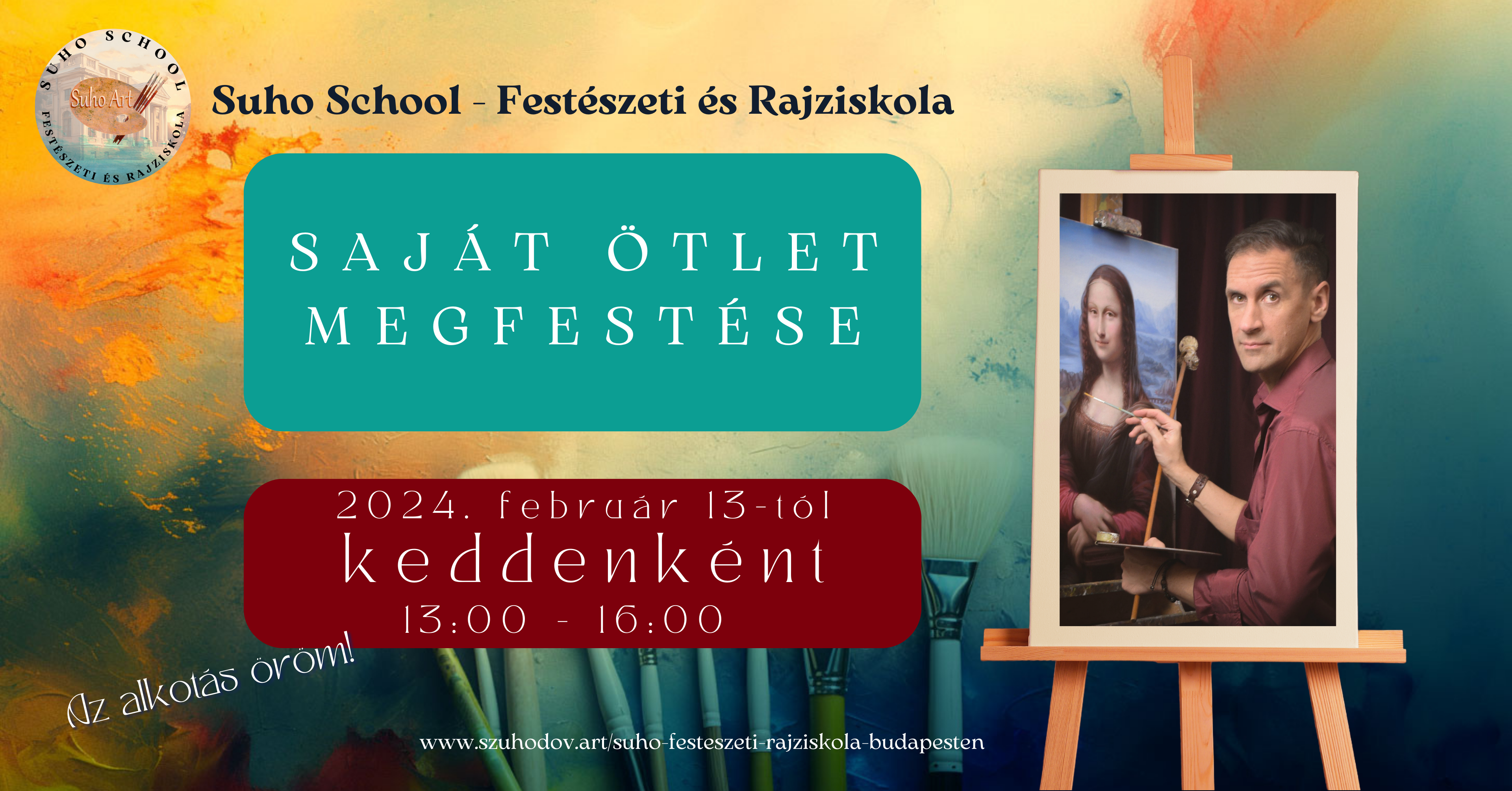 SUHO SCHOOL
Suho Art
FESTÉSZETI ÉS RAJZISKOLA

Suho School - Festészeti és Rajziskola

SAJÁT ÖTLET MEGFESTÉSE

2024. február 13-tól
keddenként
13:00 - 16:00

Az alkotás öröm!

www.szuhodov.art/suho-festeszeti-rajziskola-budapesten